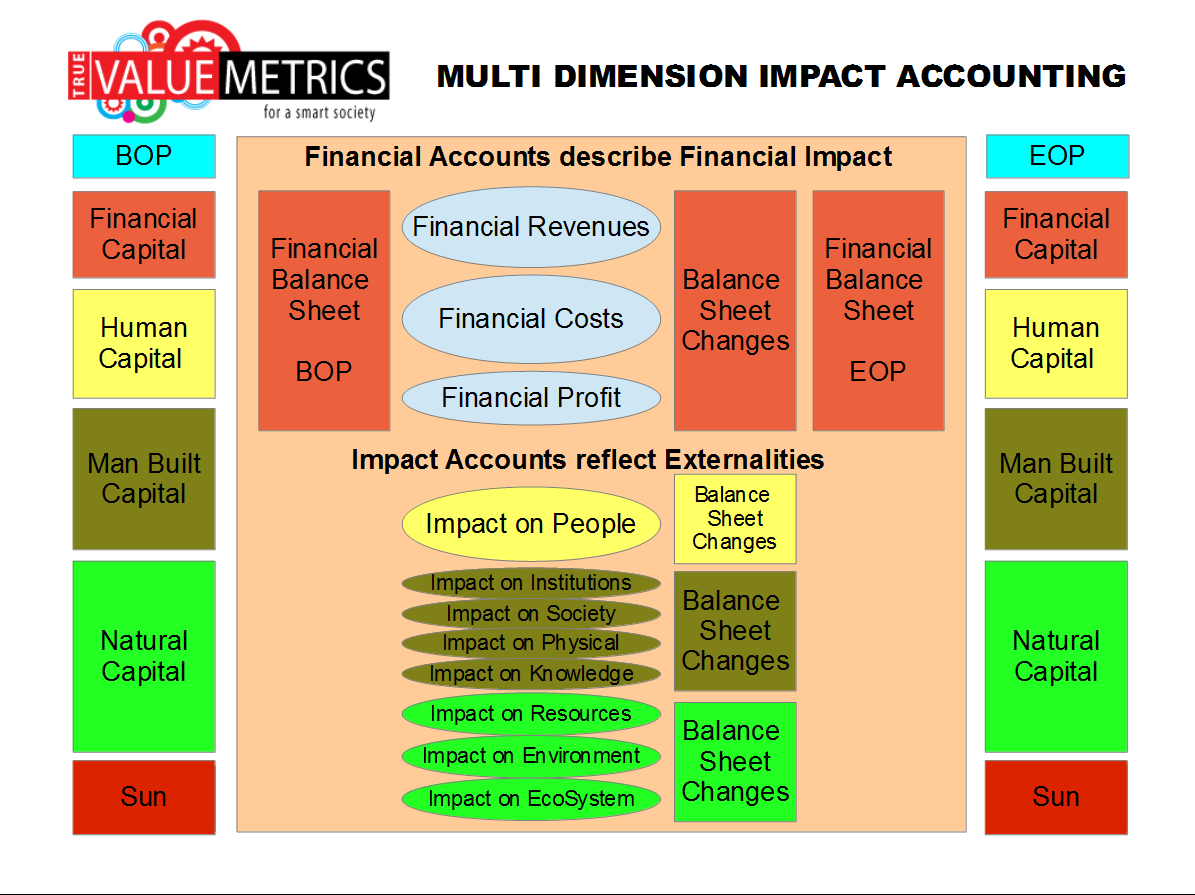 TRUE VALUE METRICS
for a smart society

MULTI DIMENSION IMPACT ACCOUNTING

BOP

Financial Capital

Human Capital

Man Built Capital

Natural Capital

Sun

Financial Accounts describe Financial Impact

Financial Balance Sheet

BOP

Financial Revenues

Financial Costs

Financial Profit

Balance Sheet Changes

Financial Balance Sheet

EOP

Impact Accounts reflect Externalities

Impact on People

Balance Sheet Changes

Impact on Institutions

Impact on Society

Impact on Physical

Impact on Knowledge

Balance Sheet Changes

Impact on Resources

Impact on Environment

Impact on EcoSystem

Balance Sheet Changes

EOP

Financial Capital

Human Capital

Man Built Capital

Natural Capital

Sun